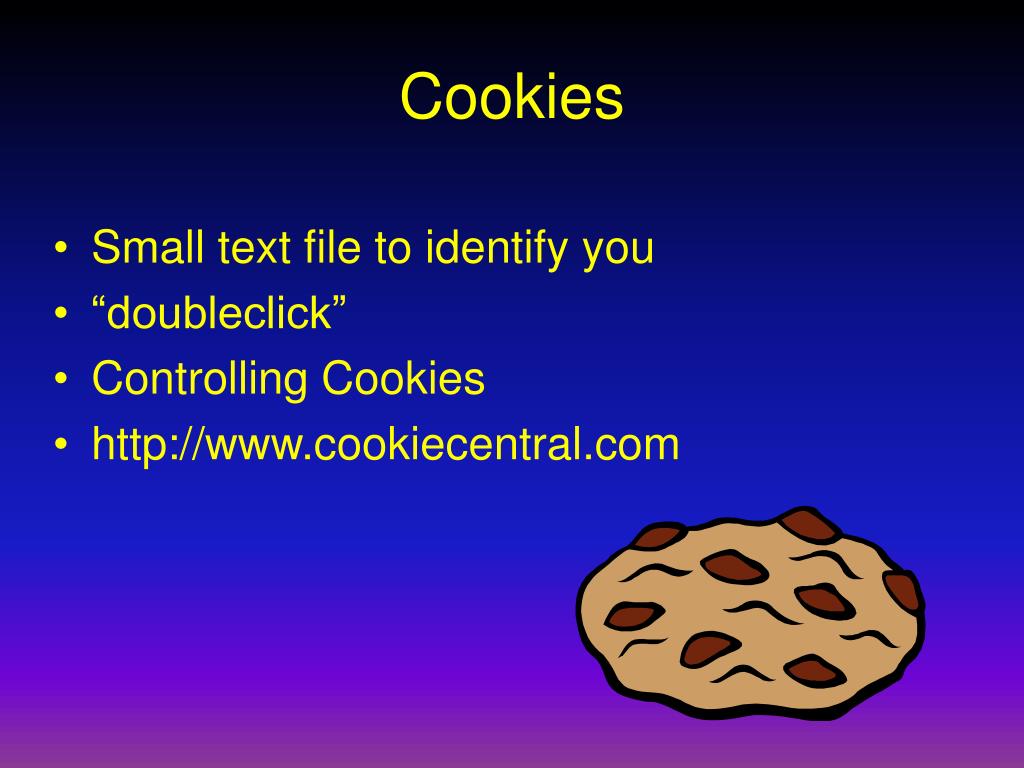 Cookies

• Small text file to identify you
• “doubleclick”
• Controlling Cookies
• http://www.cookiecentral.com